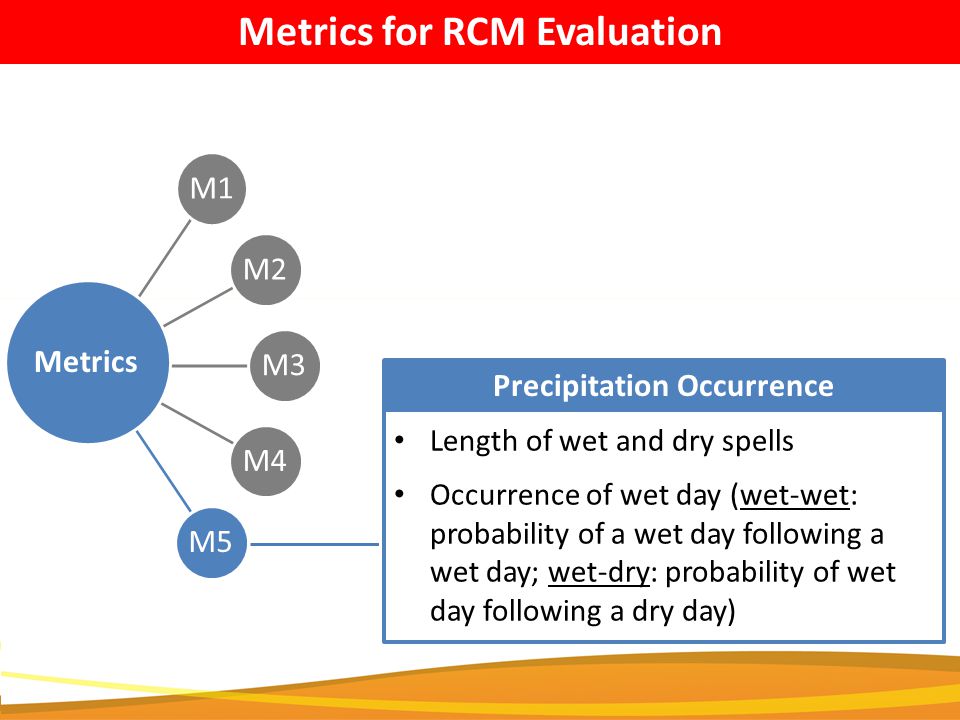 Metrics for RCM Evaluation

Metrics

M1

M2

M3

M4

M5

Precipitation Occurrence

• Length of wet and dry spells

• Occurrence of wet day (wet-wet: probability of a wet day following a wet day; wet-dry: probability of wet day following a dry day)